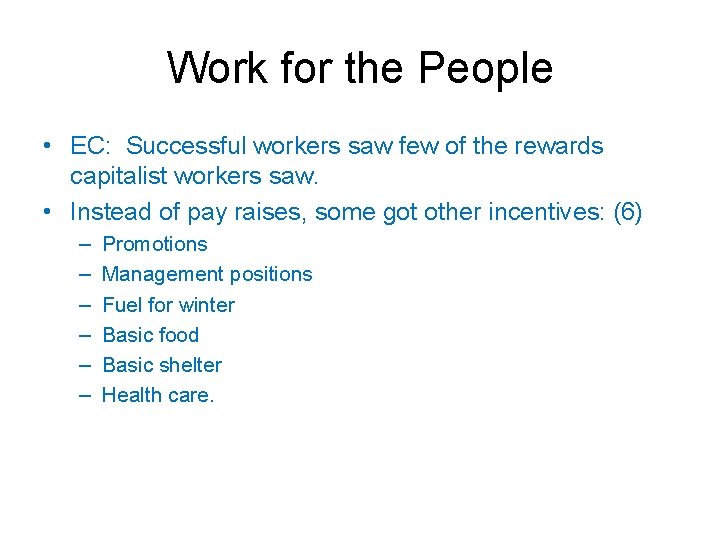 Work for the People

• EC: Successful workers saw few of the rewards capitalist workers saw.
• Instead of pay raises, some got other incentives: (6)
– Promotions
– Management positions
– Fuel for winter
– Basic food
– Basic shelter
– Health care.